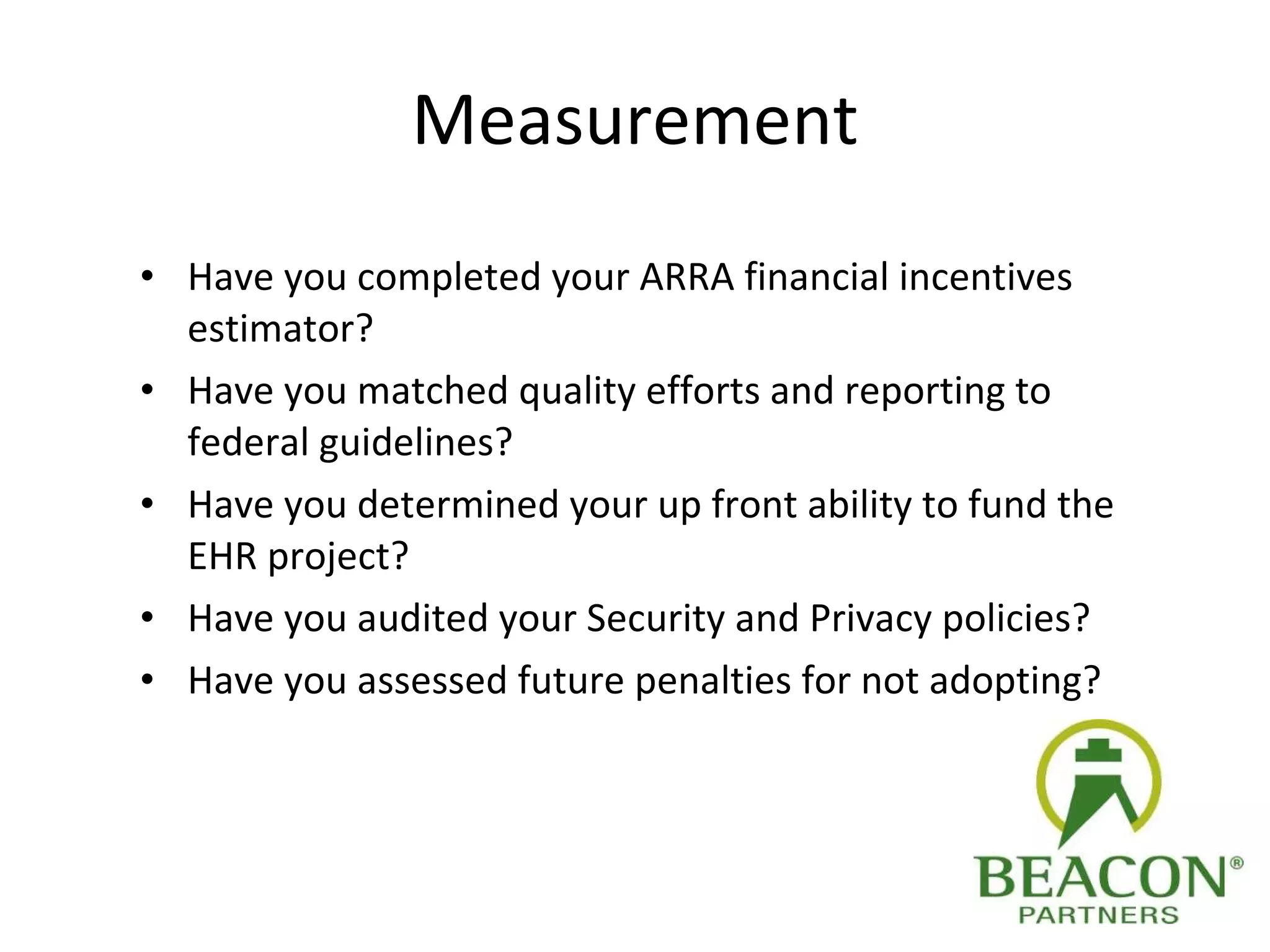 Measurement

• Have you completed your ARRA financial incentives estimator?
• Have you matched quality efforts and reporting to federal guidelines?
• Have you determined your up front ability to fund the EHR project?
• Have you audited your Security and Privacy policies?
• Have you assessed future penalties for not adopting?

BEACON®
PARTNERS